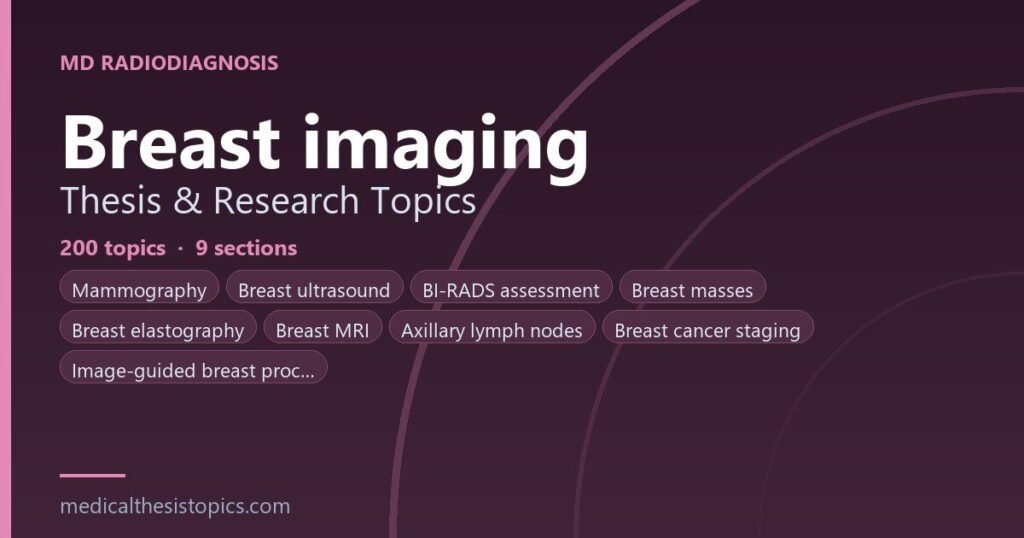 MD RADIODIAGNOSIS

Breast imaging

Thesis & Research Topics

200 topics · 9 sections

Mammography
Breast ultrasound
BI-RADS assessment
Breast masses
Breast elastography
Breast MRI
Axillary lymph nodes
Breast cancer staging
Image-guided breast proc...

medicalthesistopics.com